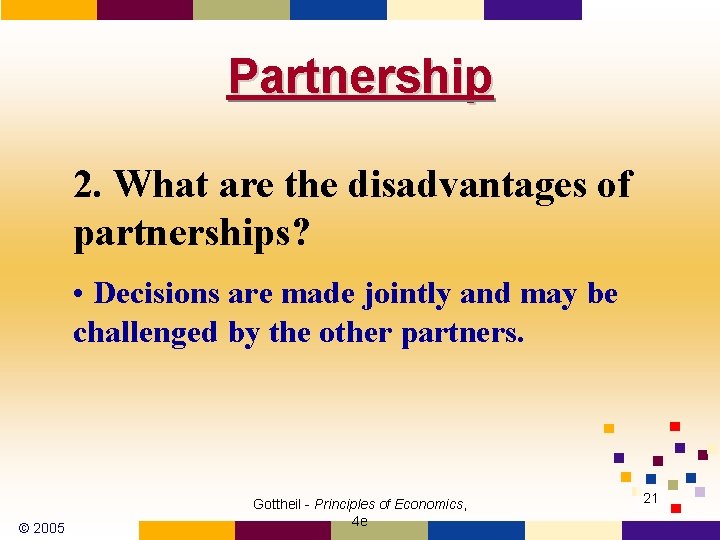 Partnership

2. What are the disadvantages of partnerships?

• Decisions are made jointly and may be challenged by the other partners.

© 2005

Gottheil - Principles of Economics, 4e

21